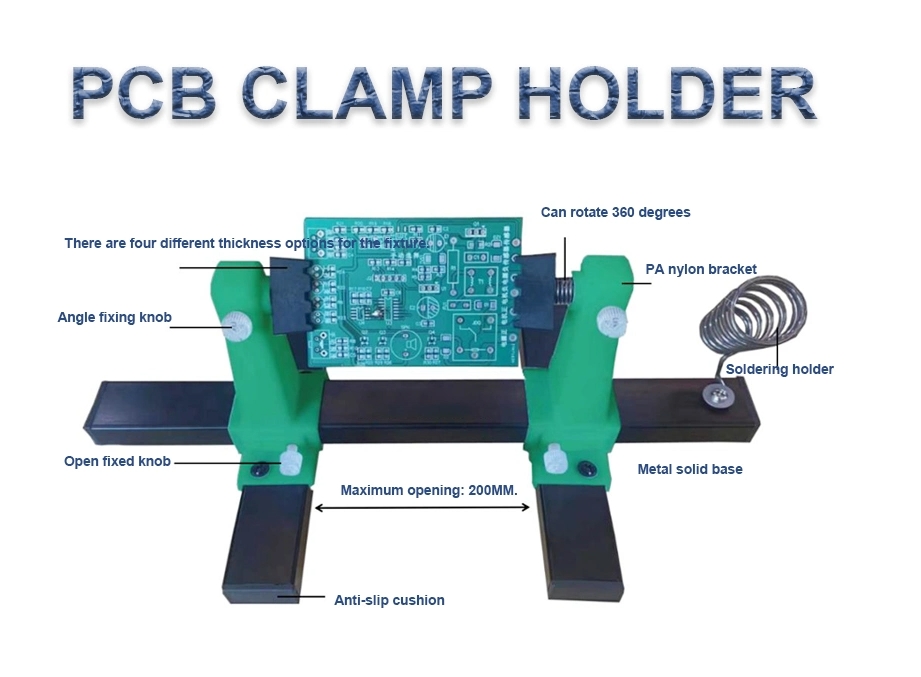 PCB CLAMP HOLDER

There are four different thickness options for the fixture.

Can rotate 360 degrees

PA nylon bracket

Angle fixing knob

Soldering holder

Open fixed knob

Metal solid base

Maximum opening: 200MM.

Anti-slip cushion